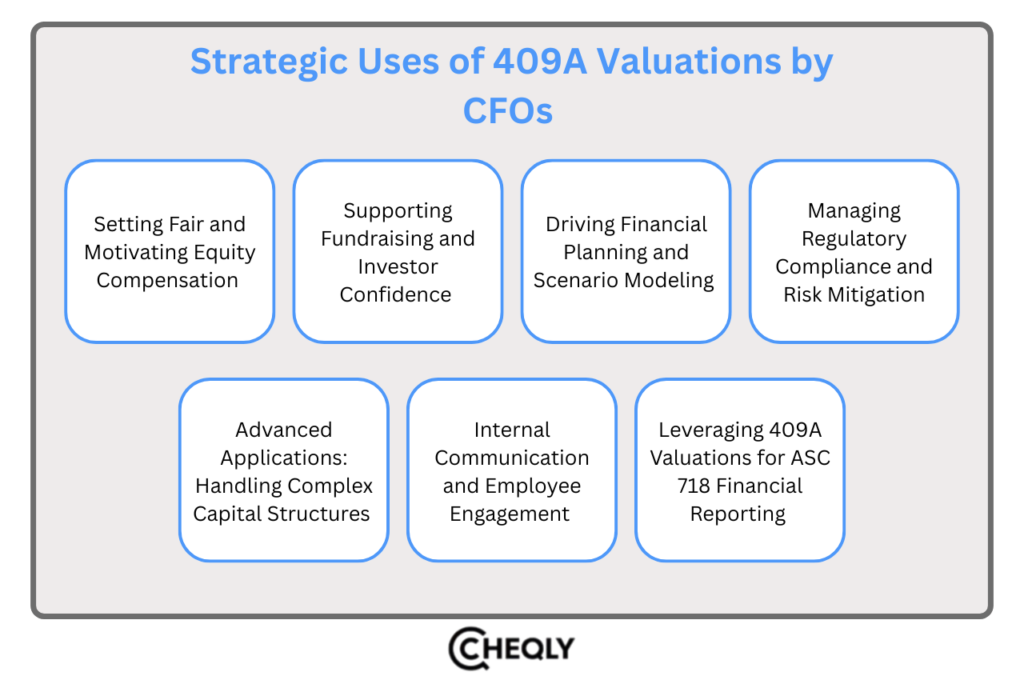 Strategic Uses of 409A Valuations by CFOs

Setting Fair and Motivating Equity Compensation

Supporting Fundraising and Investor Confidence

Driving Financial Planning and Scenario Modeling

Managing Regulatory Compliance and Risk Mitigation

Advanced Applications: Handling Complex Capital Structures

Internal Communication and Employee Engagement

Leveraging 409A Valuations for ASC 718 Financial Reporting

CHEQLY